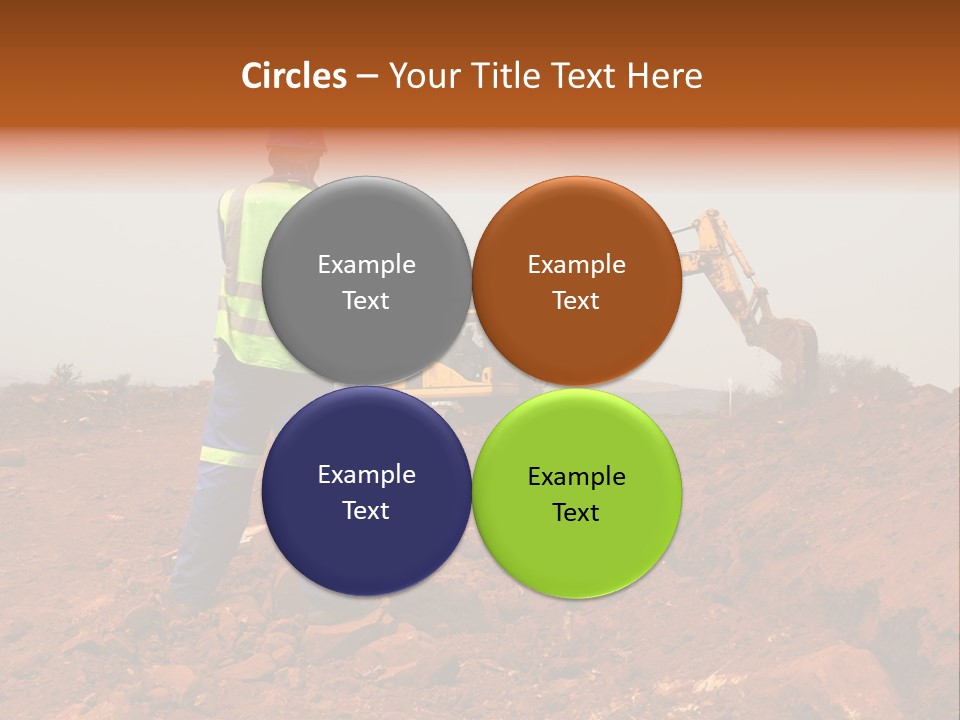 Circles – Your Title Text Here

Example Text

Example Text

Example Text

Example Text